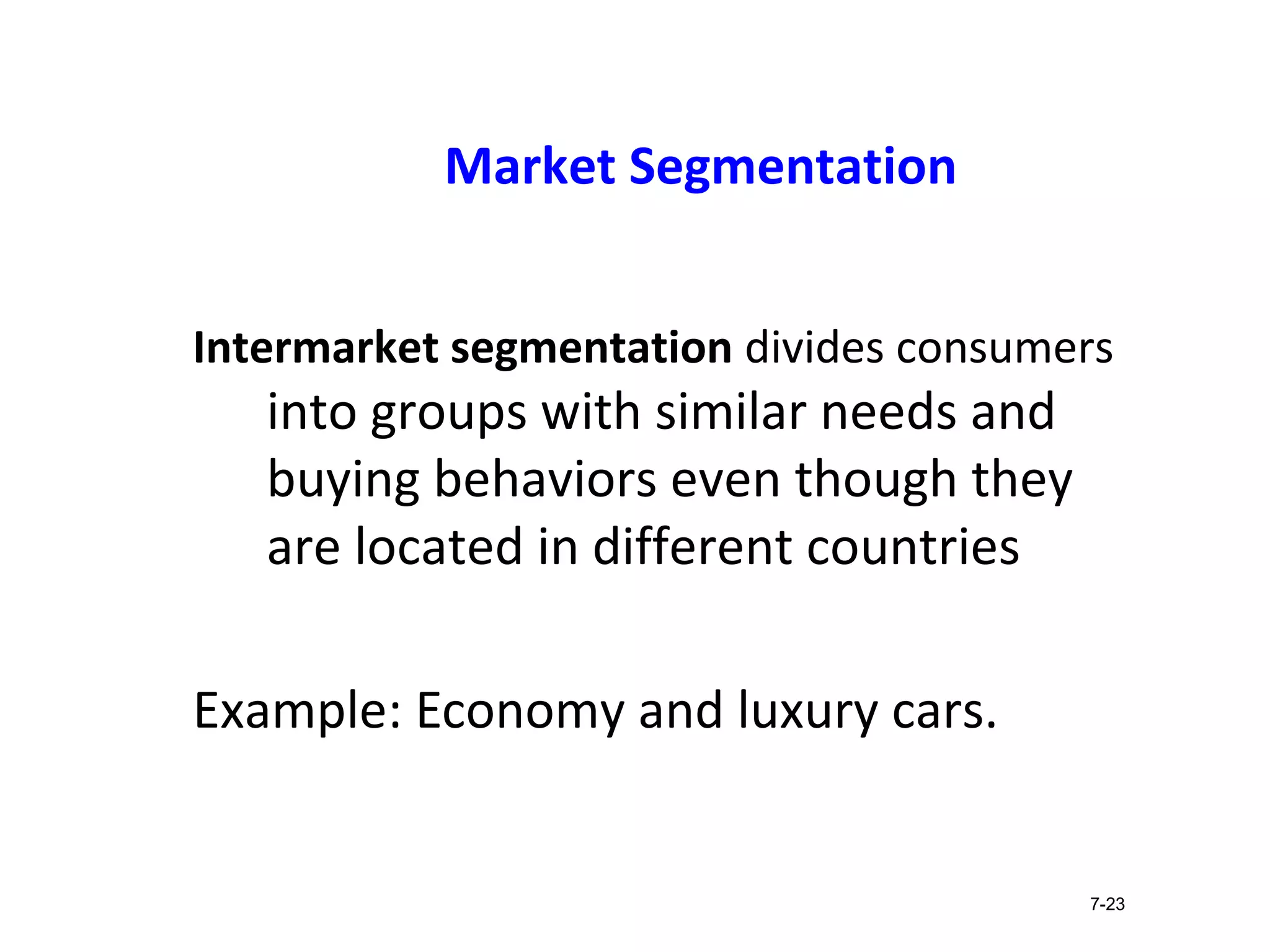 Market Segmentation

Intermarket segmentation divides consumers into groups with similar needs and buying behaviors even though they are located in different countries

Example: Economy and luxury cars.

7-23